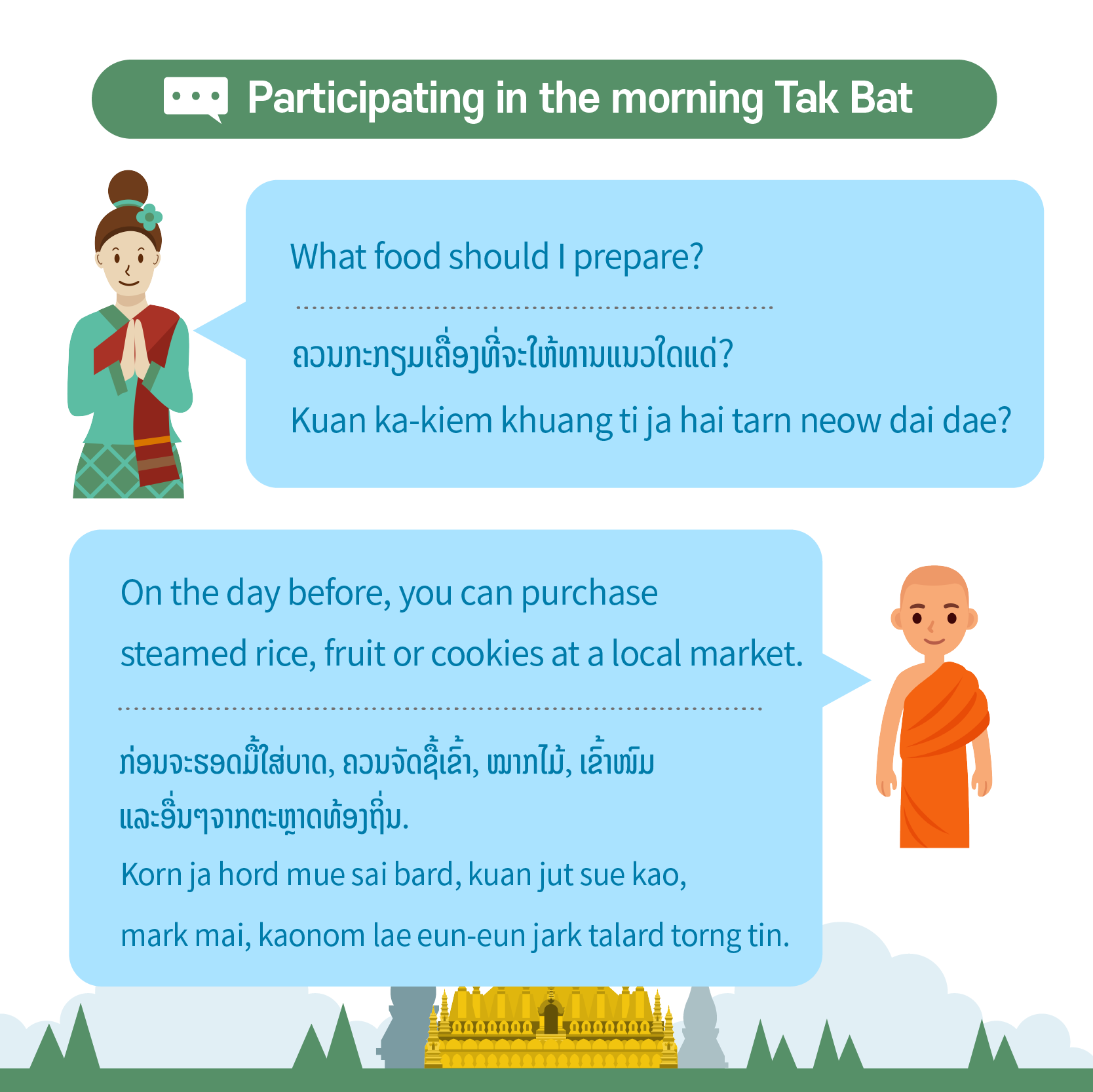 Participating in the morning Tak Bat

What food should I prepare?

ຄວນກະກຽມເຄື່ອງທີ່ຈະໃຫ້ທານແນວໃດແດ່?

Kuan ka-kiem khuang ti ja hai tarn neow dai dae?

On the day before, you can purchase steamed rice, fruit or cookies at a local market.

ກ່ອນຈະຮອດມື້ໃສ່ບາດ, ຄວນຈັດຊື້ເຂົ້າ, ໝາກໄມ້, ເຂົ້າໜົມ ແລະອື່ນໆຈາກຕະຫຼາດທ້ອງຖິ່ນ.

Korn ja hord mue sai bard, kuan jut sue kao, mark mai, kaonom lae eun-eun jark talard torng tin.